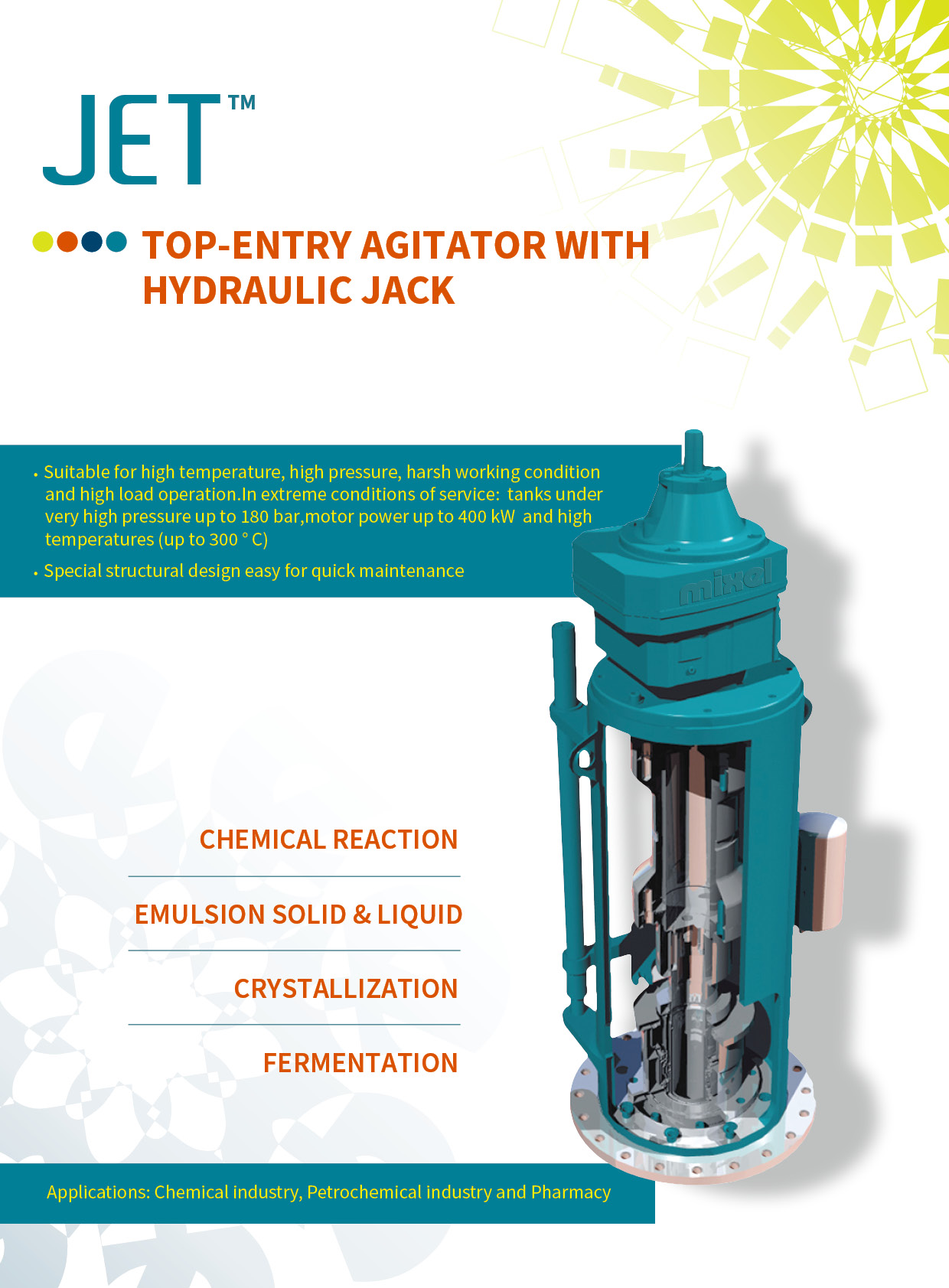 JET™

TOP-ENTRY AGITATOR WITH HYDRAULIC JACK

• Suitable for high temperature, high pressure, harsh working condition and high load operation.In extreme conditions of service: tanks under very high pressure up to 180 bar,motor power up to 400 kW and high temperatures (up to 300 ° C)

• Special structural design easy for quick maintenance

mixel

CHEMICAL REACTION

EMULSION SOLID & LIQUID

CRYSTALLIZATION

FERMENTATION

Applications: Chemical industry, Petrochemical industry and Pharmacy